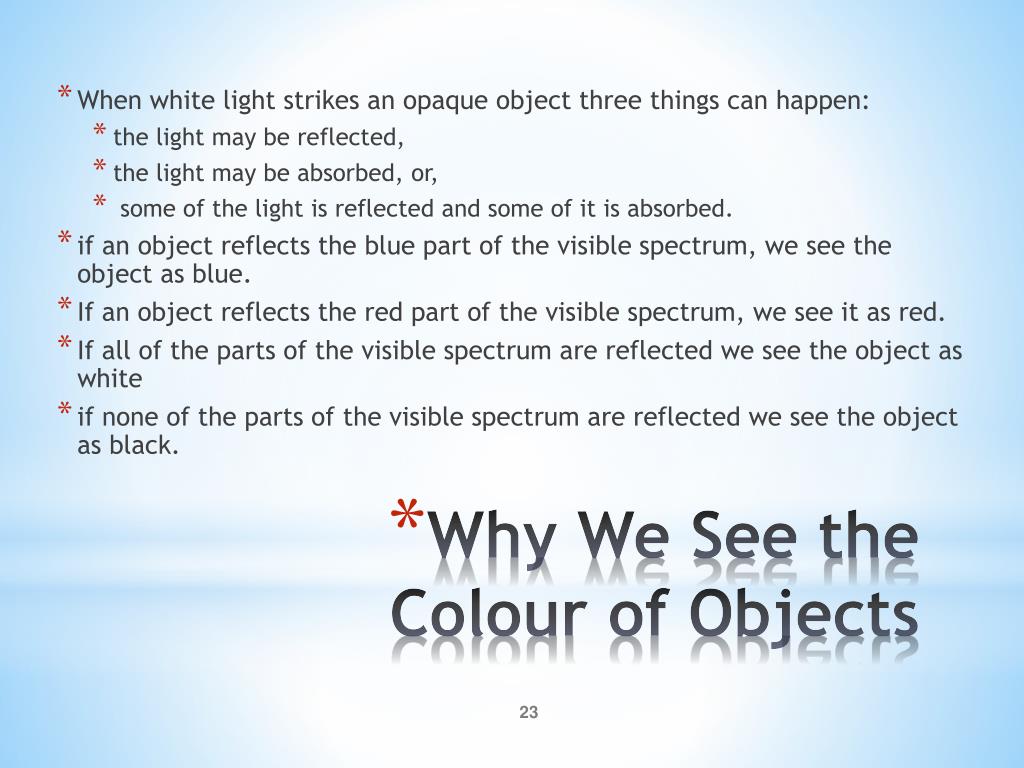 * When white light strikes an opaque object three things can happen:
* the light may be reflected,
* the light may be absorbed, or,
* some of the light is reflected and some of it is absorbed.
* if an object reflects the blue part of the visible spectrum, we see the object as blue.
* If an object reflects the red part of the visible spectrum, we see it as red.
* If all of the parts of the visible spectrum are reflected we see the object as white
* if none of the parts of the visible spectrum are reflected we see the object as black.

*Why We See the Colour of Objects

23